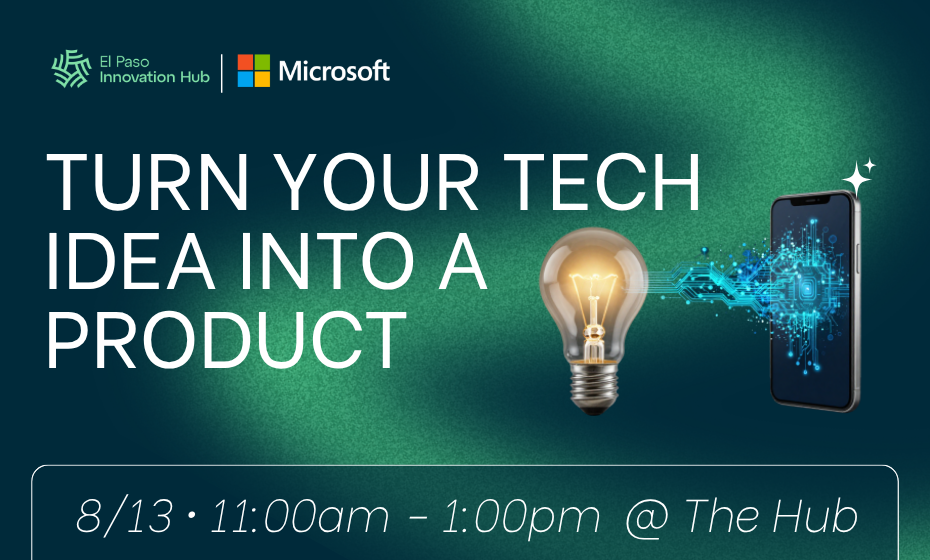 El Paso Innovation Hub | Microsoft

TURN YOUR TECH IDEA INTO A PRODUCT

8/13 • 11:00am – 1:00pm @ The Hub